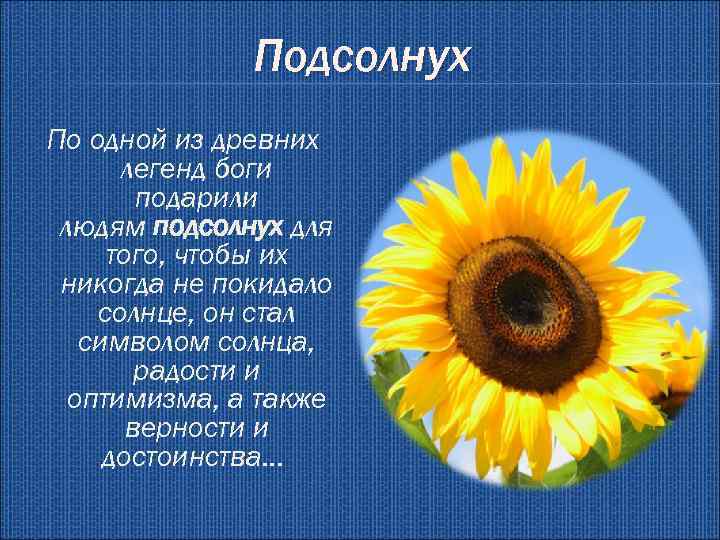 Подсолнух

По одной из древних легенд боги подарили людям подсолнух для того, чтобы их никогда не покидало солнце, он стал символом солнца, радости и оптимизма, а также верности и достоинства...